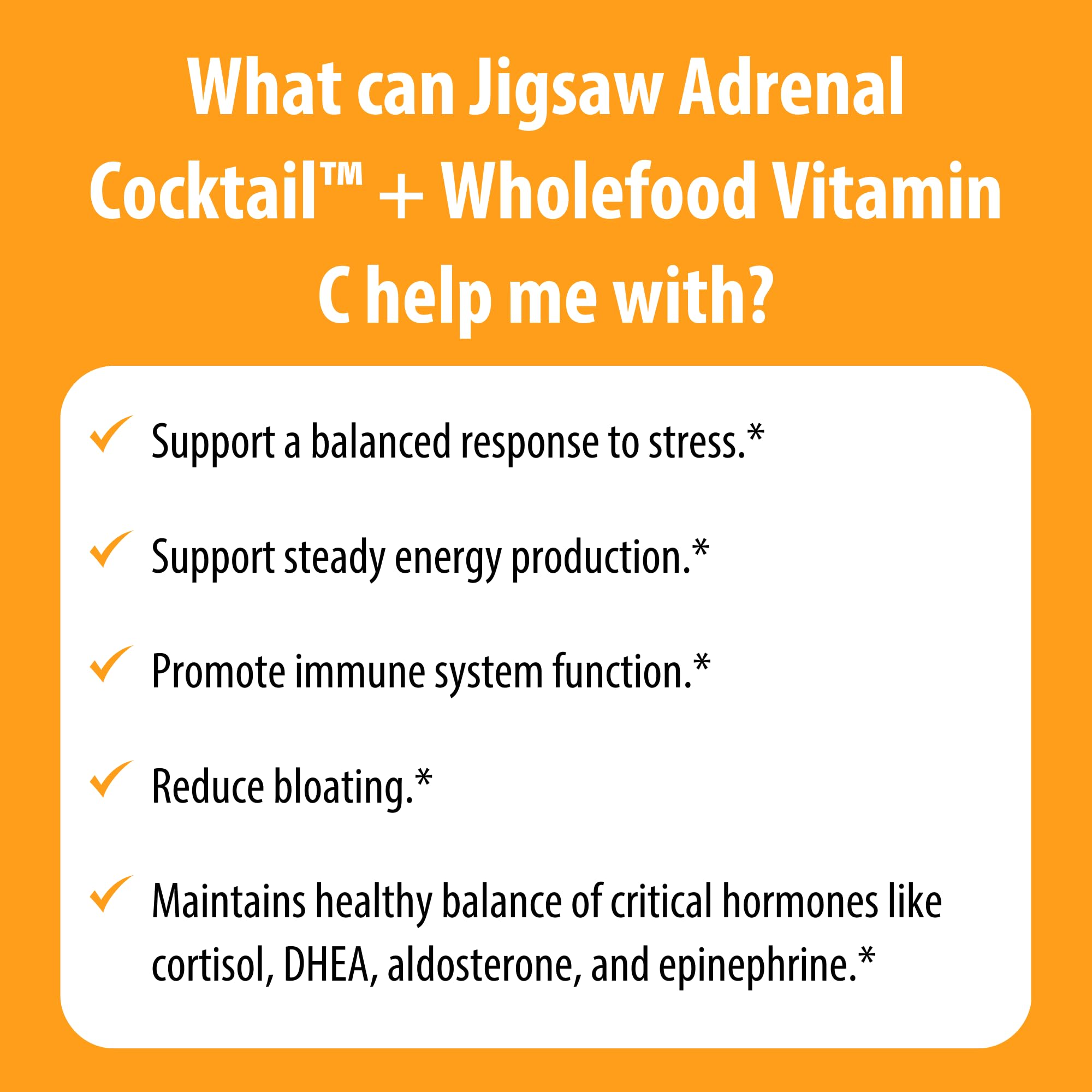 What can Jigsaw Adrenal Cocktail™ + Wholefood Vitamin C help me with?

✓ Support a balanced response to stress.*

✓ Support steady energy production.*

✓ Promote immune system function.*

✓ Reduce bloating.*

✓ Maintains healthy balance of critical hormones like cortisol, DHEA, aldosterone, and epinephrine.*